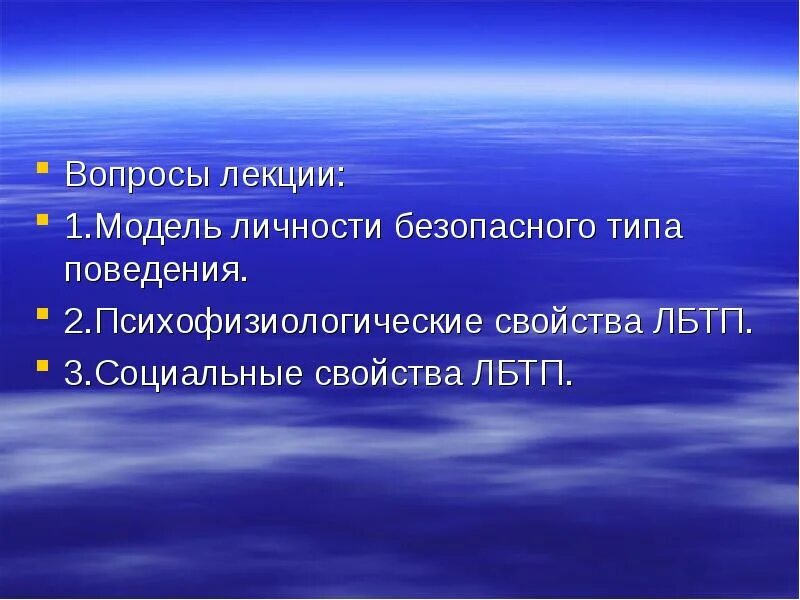 Вопросы лекции:

1.Модель личности безопасного типа поведения.

2.Психофизиологические свойства ЛБТП.

3.Социальные свойства ЛБТП.